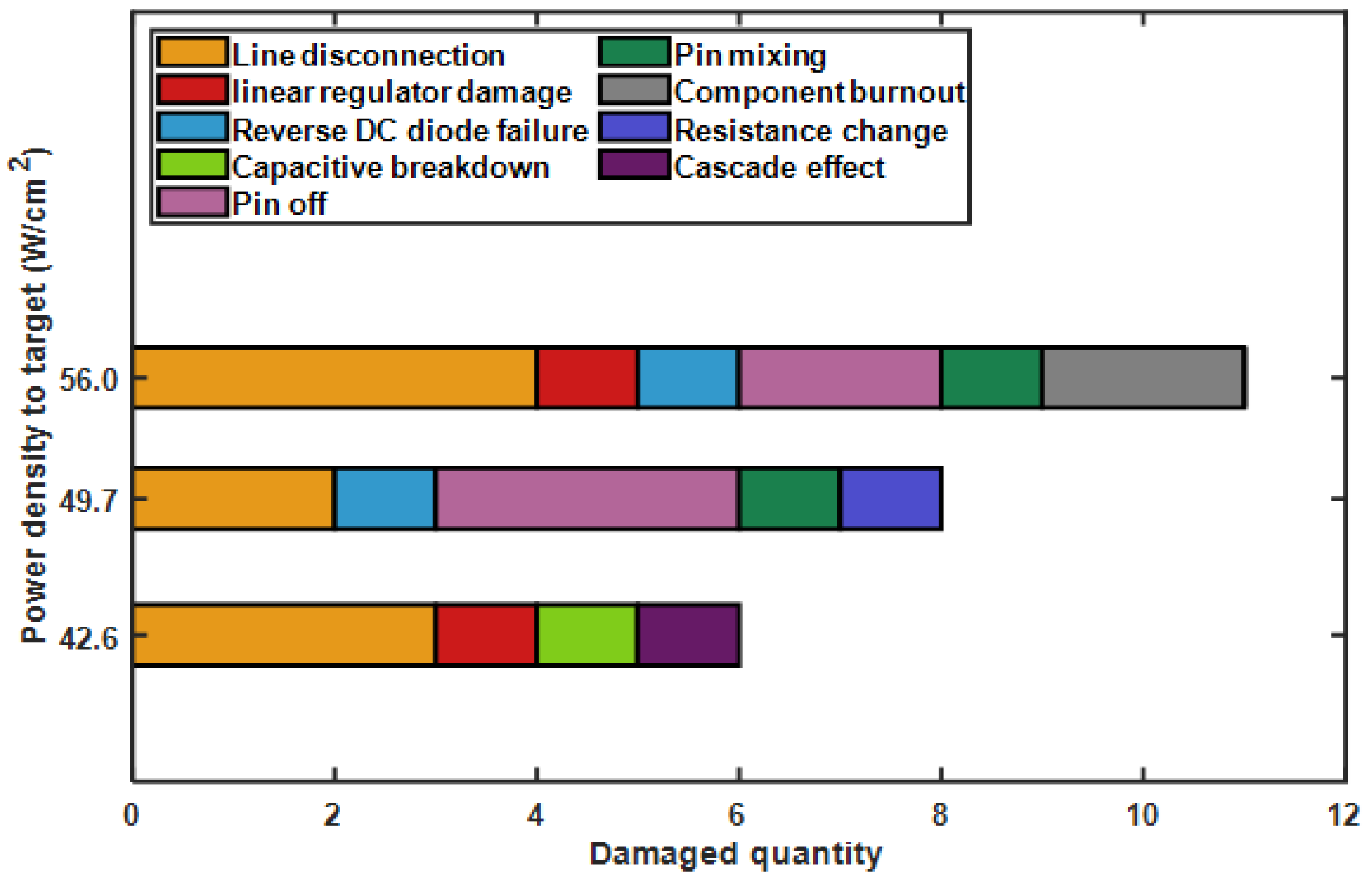 Line disconnection
linear regulator damage
Reverse DC diode failure
Capacitive breakdown
Pin off
Pin mixing
Component burnout
Resistance change
Cascade effect

Power density to target (W/cm $^2$)

56.0
49.7
42.6

0 2 4 6 8 10 12

Damaged quantity